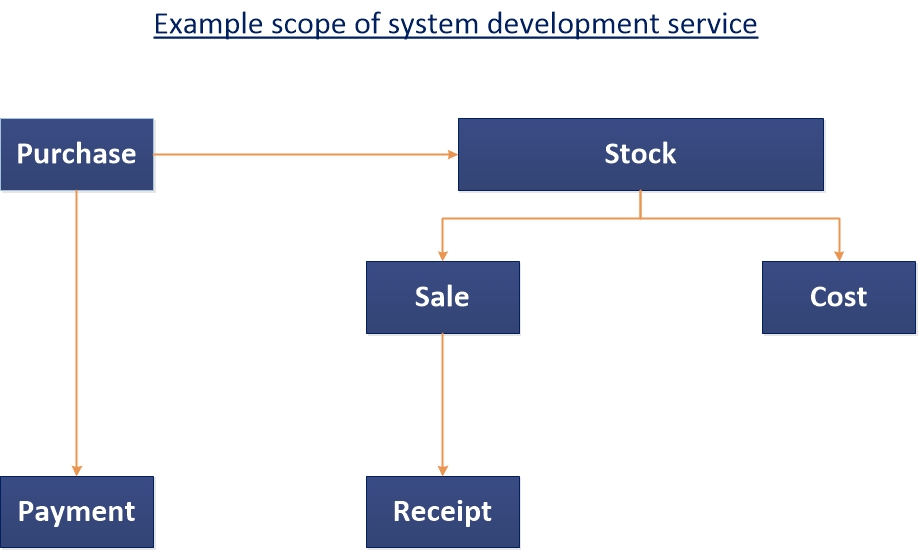 Example scope of system development service

Purchase

Stock

Sale

Cost

Payment

Receipt